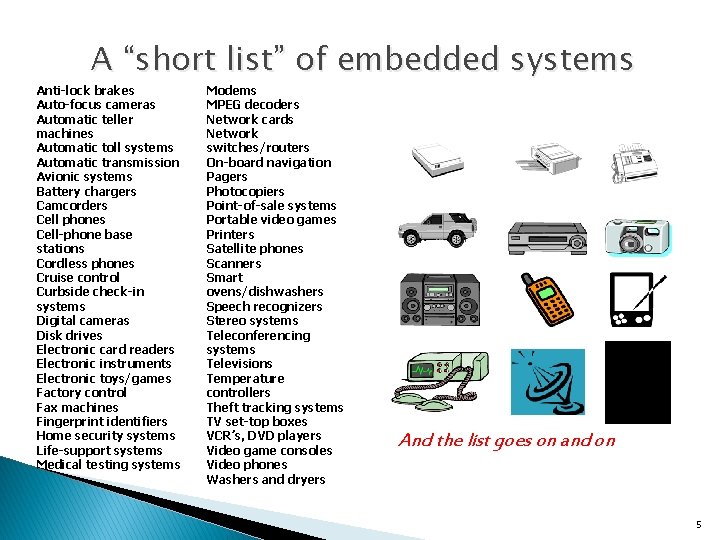 A “short list” of embedded systems

Anti-lock brakes
Auto-focus cameras
Automatic teller machines
Automatic toll systems
Automatic transmission
Avionic systems
Battery chargers
Camcorders
Cell phones
Cell-phone base stations
Cordless phones
Cruise control
Curbside check-in systems
Digital cameras
Disk drives
Electronic card readers
Electronic instruments
Electronic toys/games
Factory control
Fax machines
Fingerprint identifiers
Home security systems
Life-support systems
Medical testing systems

Modems
MPEG decoders
Network cards
Network switches/routers
On-board navigation
Pagers
Photocopiers
Point-of-sale systems
Portable video games
Printers
Satellite phones
Scanners
Smart ovens/dishwashers
Speech recognizers
Stereo systems
Teleconferencing systems
Televisions
Temperature controllers
Theft tracking systems
TV set-top boxes
VCR’s, DVD players
Video game consoles
Video phones
Washers and dryers

And the list goes on and on

5